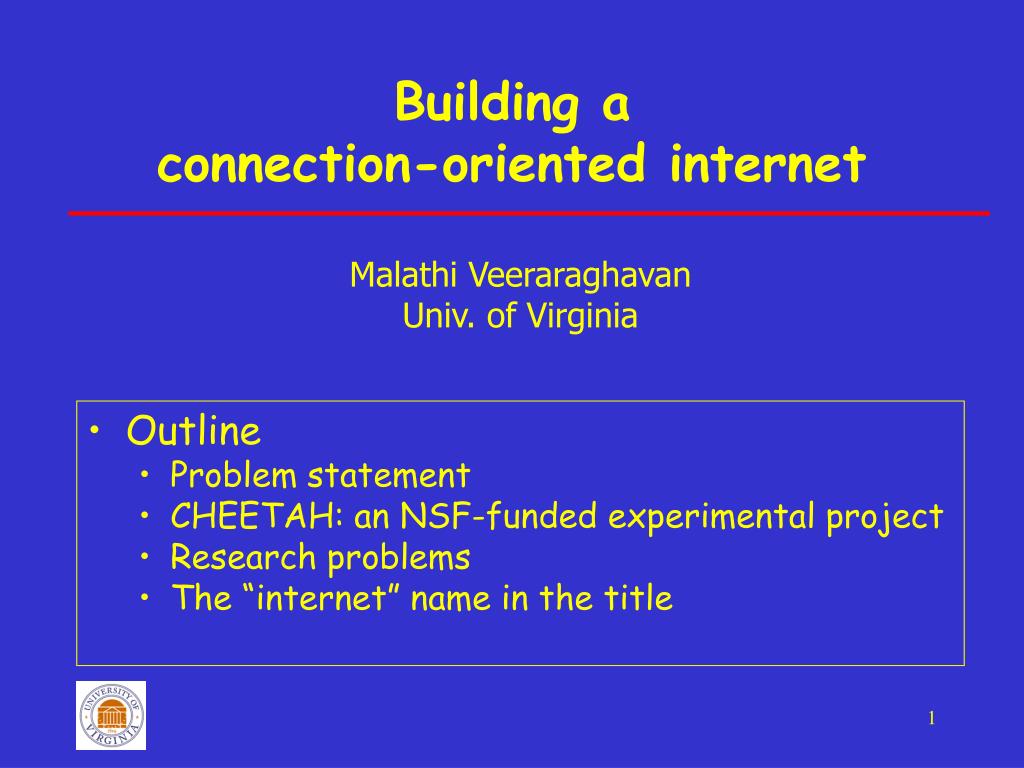 Building a
connection-oriented internet

Malathi Veeraraghavan
Univ. of Virginia

• Outline
  • Problem statement
  • CHEETAH: an NSF-funded experimental project
  • Research problems
  • The “internet” name in the title

UNIVERSITY OF VIRGINIA

1